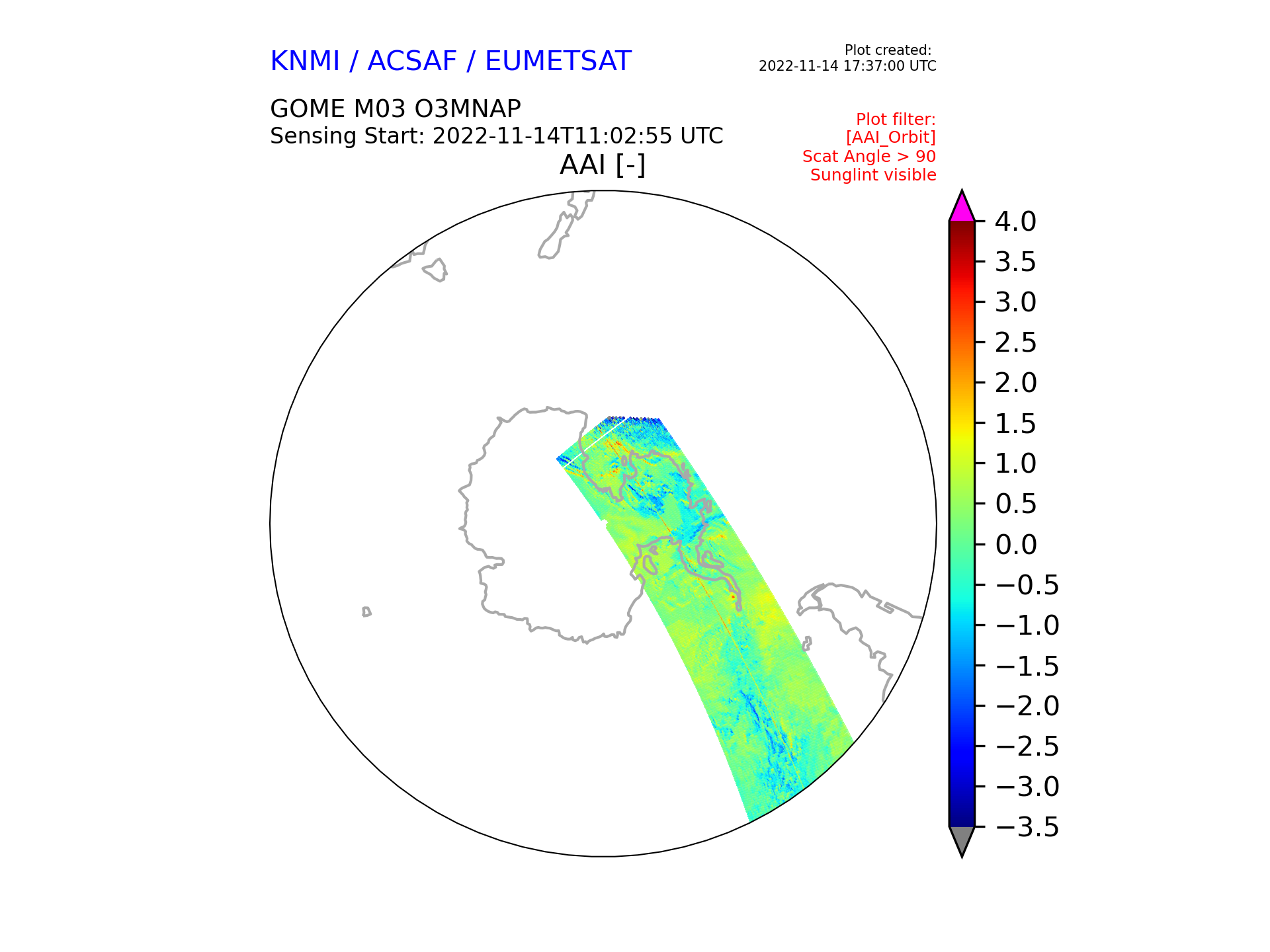 KNMI / ACSAF / EUMETSAT

Plot created:
2022-11-14 17:37:00 UTC

GOME M03 O3MNAP
Sensing Start: 2022-11-14T11:02:55 UTC

Plot filter:
[AAI_Orbit]
Scat Angle > 90
Sunglint visible

AAI [-]

4.0
3.5
3.0
2.5
2.0
1.5
1.0
0.5
0.0
−0.5
−1.0
−1.5
−2.0
−2.5
−3.0
−3.5